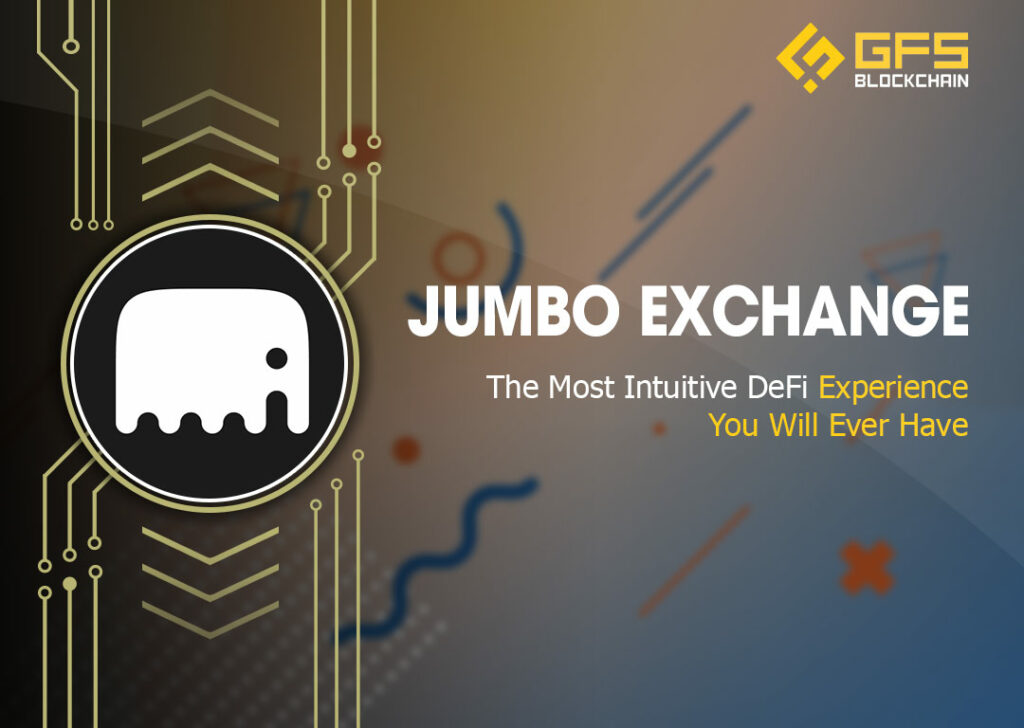 GFS BLOCKCHAIN

JUMBO EXCHANGE

The Most Intuitive DeFi Experience You Will Ever Have